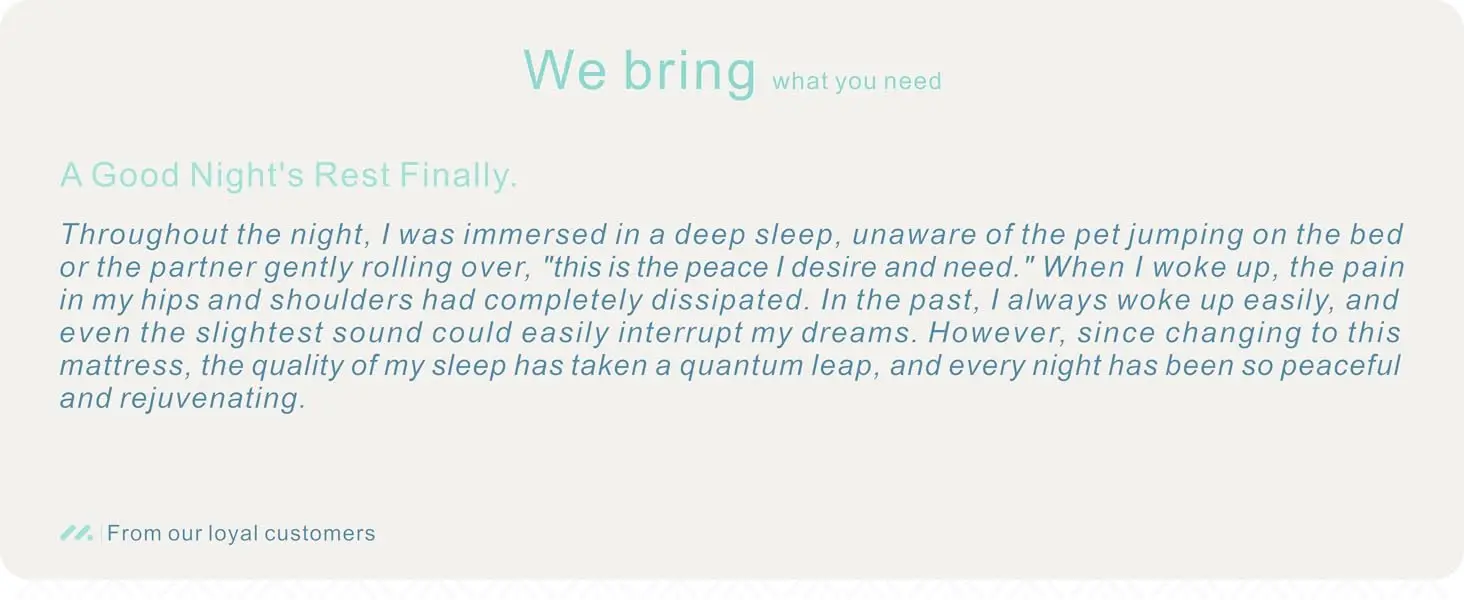 We bring what you need

A Good Night's Rest Finally.

Throughout the night, I was immersed in a deep sleep, unaware of the pet jumping on the bed or the partner gently rolling over, "this is the peace I desire and need." When I woke up, the pain in my hips and shoulders had completely dissipated. In the past, I always woke up easily, and even the slightest sound could easily interrupt my dreams. However, since changing to this mattress, the quality of my sleep has taken a quantum leap, and every night has been so peaceful and rejuvenating.

From our loyal customers